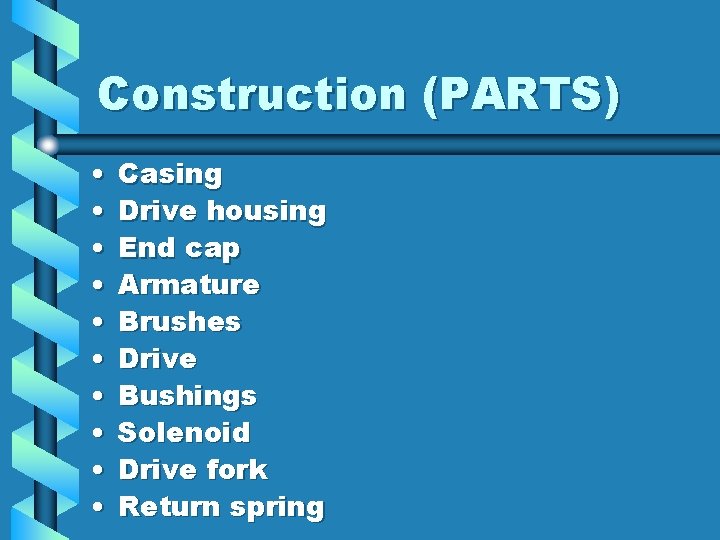 Construction (PARTS)

• Casing
• Drive housing
• End cap
• Armature
• Brushes
• Drive
• Bushings
• Solenoid
• Drive fork
• Return spring